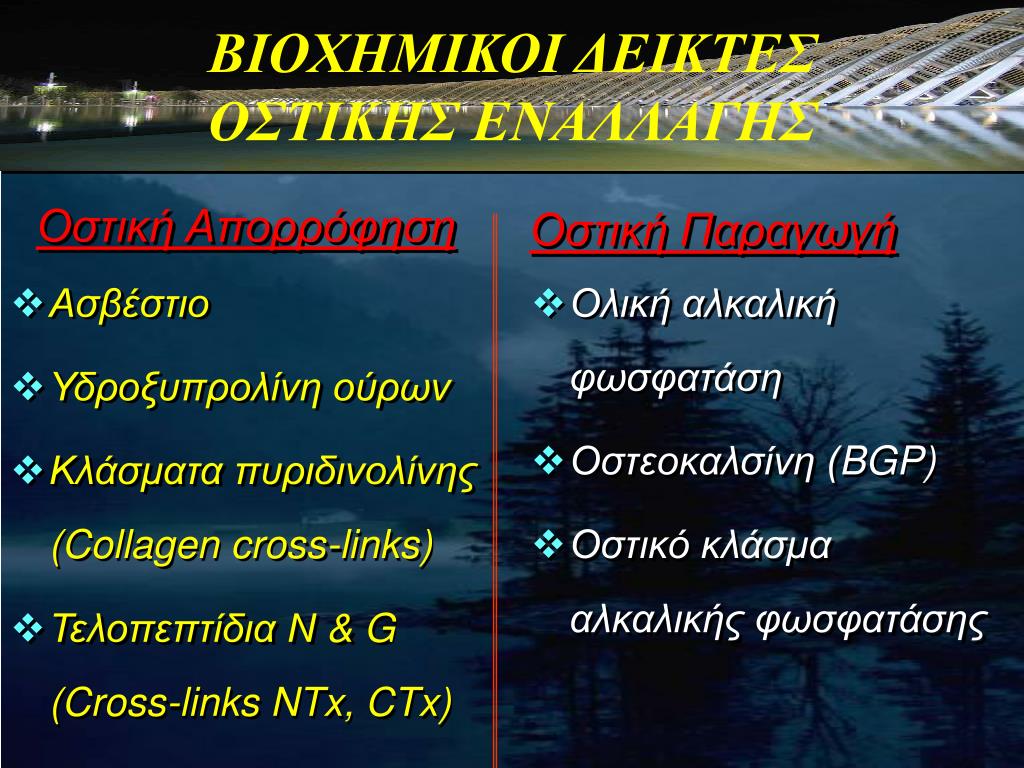 ΒΙΟΧΗΜΙΚΟΙ ΔΕΙΚΤΕΣ ΟΣΤΙΚΗΣ ΕΝΑΛΛΑΓΗΣ

Οστική Απορρόφηση

❖ Ασβέστιο

❖ Υδροξυπρολίνη ούρων

❖ Κλάσματα πυριδινολίνης (Collagen cross-links)

❖ Τελοπεπτίδια N & G (Cross-links NTx, CTx)

Οστική Παραγωγή

❖ Ολική αλκαλική φωσφατάση

❖ Οστεοκαλσίνη (BGP)

❖ Οστικό κλάσμα αλκαλικής φωσφατάσης